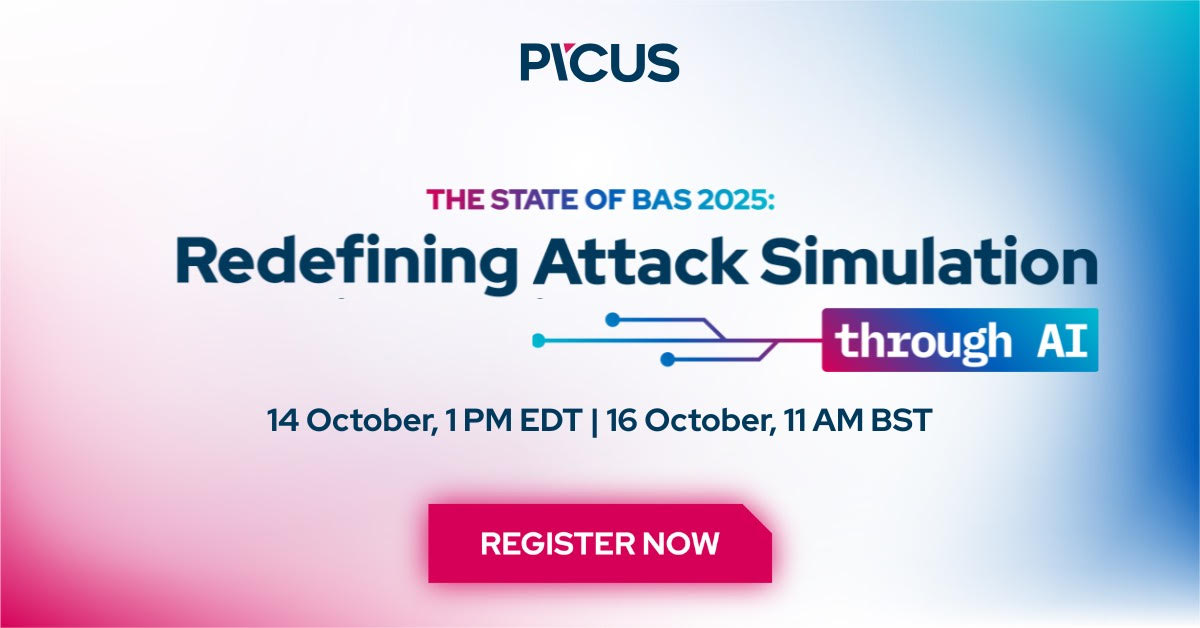 PICUS

THE STATE OF BAS 2025:
Redefining Attack Simulation
through AI

14 October, 1 PM EDT | 16 October, 11 AM BST

REGISTER NOW